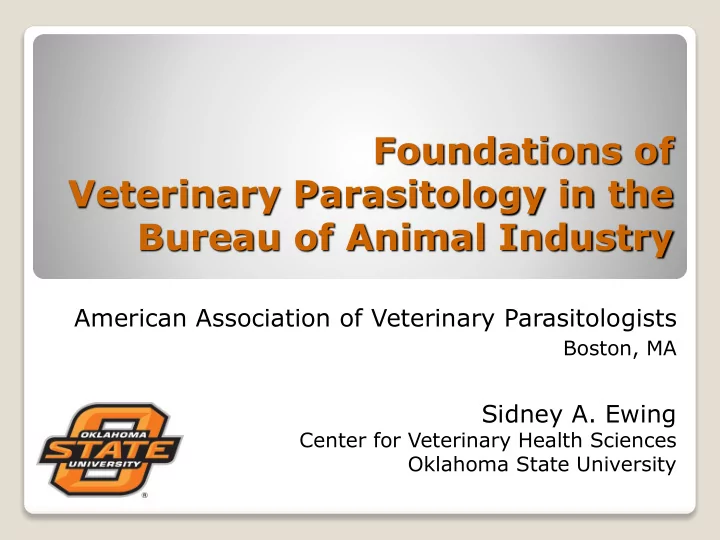 Foundations of Veterinary Parasitology in the Bureau of Animal Industry

American Association of Veterinary Parasitologists
Boston, MA

OKLAHOMA
STATE
UNIVERSITY
®

Sidney A. Ewing
Center for Veterinary Health Sciences
Oklahoma State University